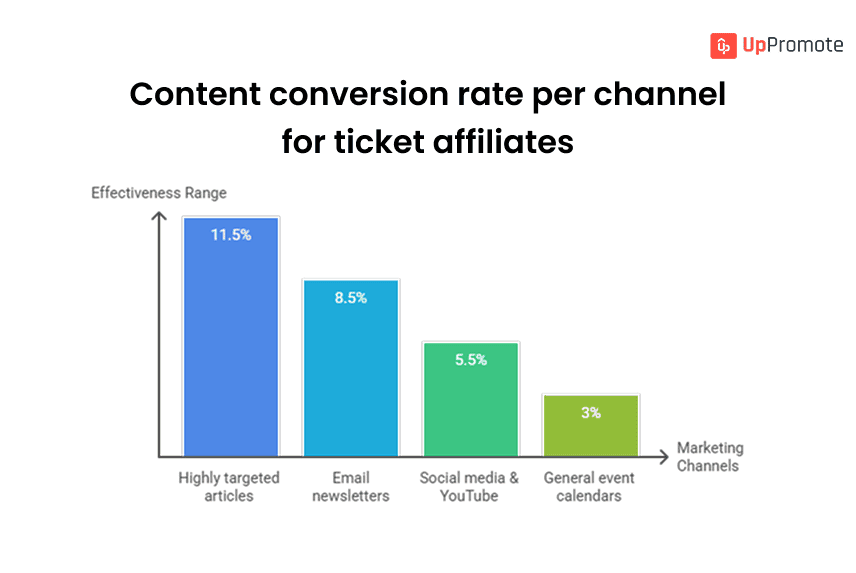 UpPromote

Content conversion rate per channel for ticket affiliates

Effectiveness Range

11.5%

8.5%

5.5%

3%

Marketing Channels

Highly targeted articles

Email newsletters

Social media & YouTube

General event calendars